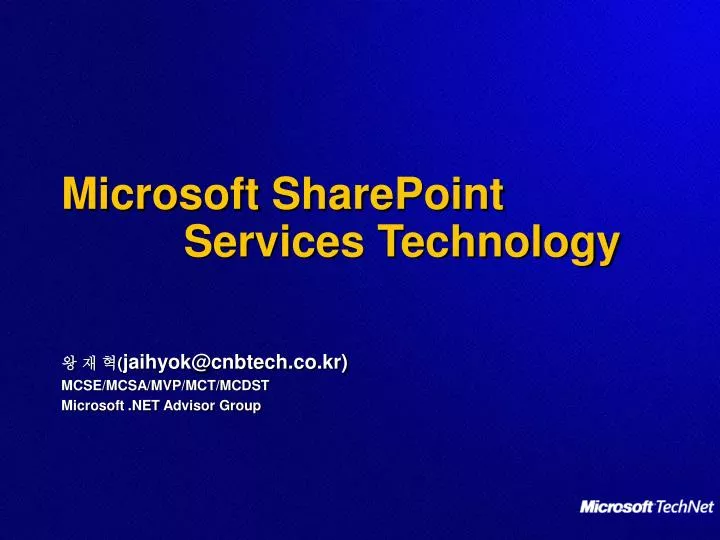 Microsoft SharePoint Services Technology

왕 재 혁(jaihyok@cnbtech.co.kr)
MCSE/MCSA/MVP/MCT/MCDST
Microsoft .NET Advisor Group

Microsoft TechNet